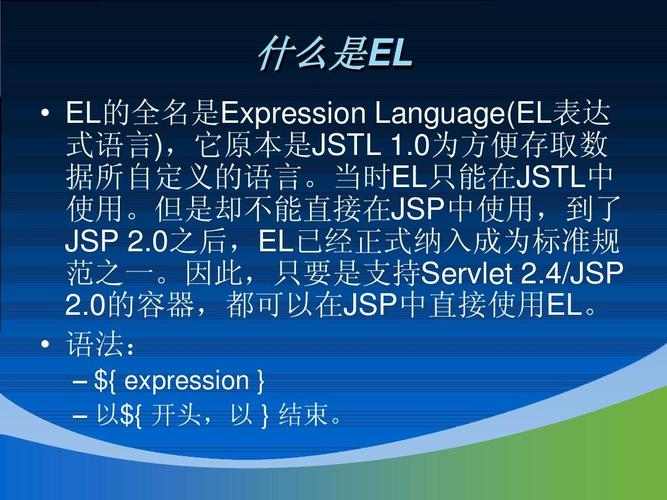 什么是EL

• EL的全名是Expression Language(EL表达式语言)，它原本是JSTL 1.0为方便存取数据所自定义的语言。当时EL只能在JSTL中使用。但是却不能直接在JSP中使用，到了JSP 2.0之后，EL已经正式纳入成为标准规范之一。因此，只要是支持Servlet 2.4/JSP 2.0的容器，都可以在JSP中直接使用EL。

• 语法：
– ${ expression }
– 以${ 开头，以 } 结束。